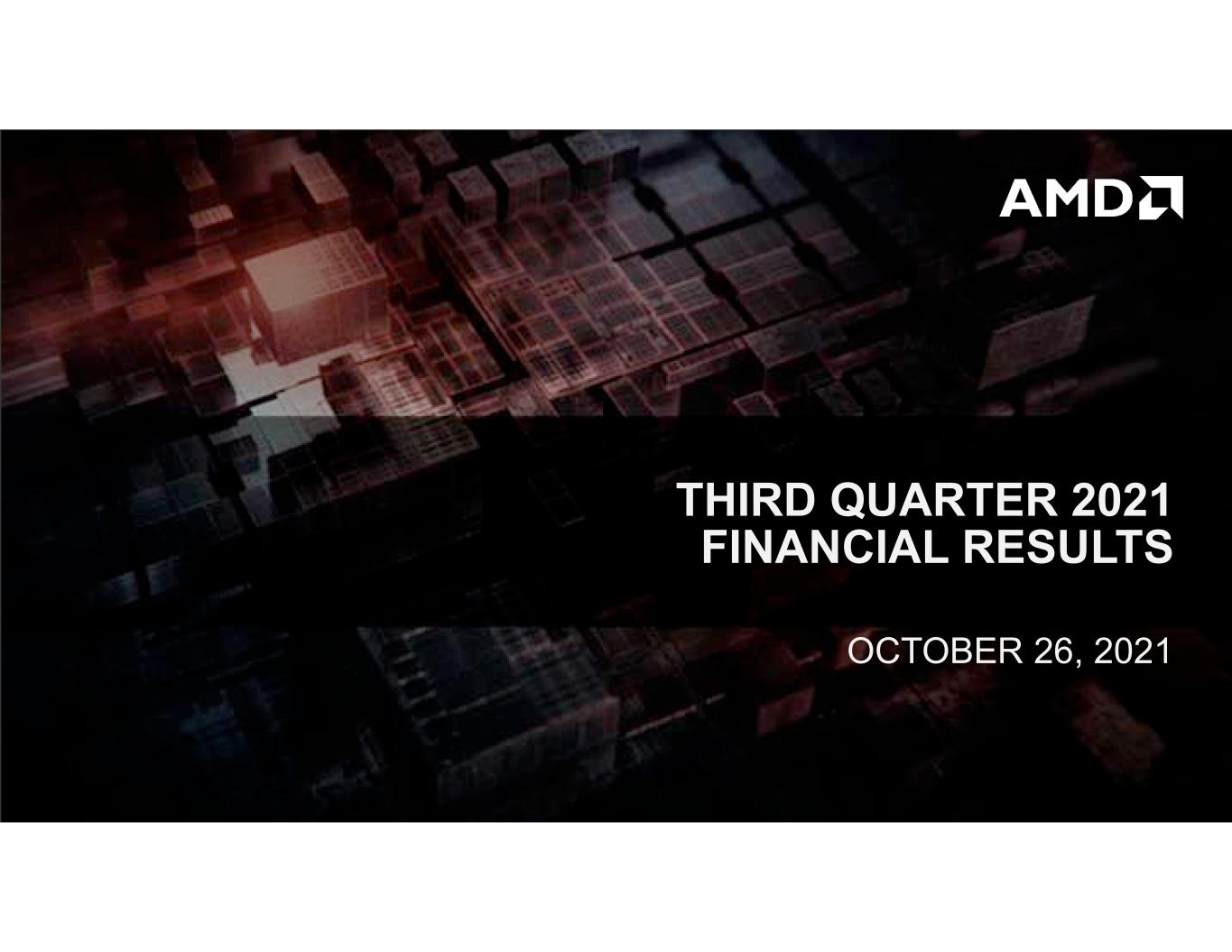 AMD

THIRD QUARTER 2021
FINANCIAL RESULTS

OCTOBER 26, 2021